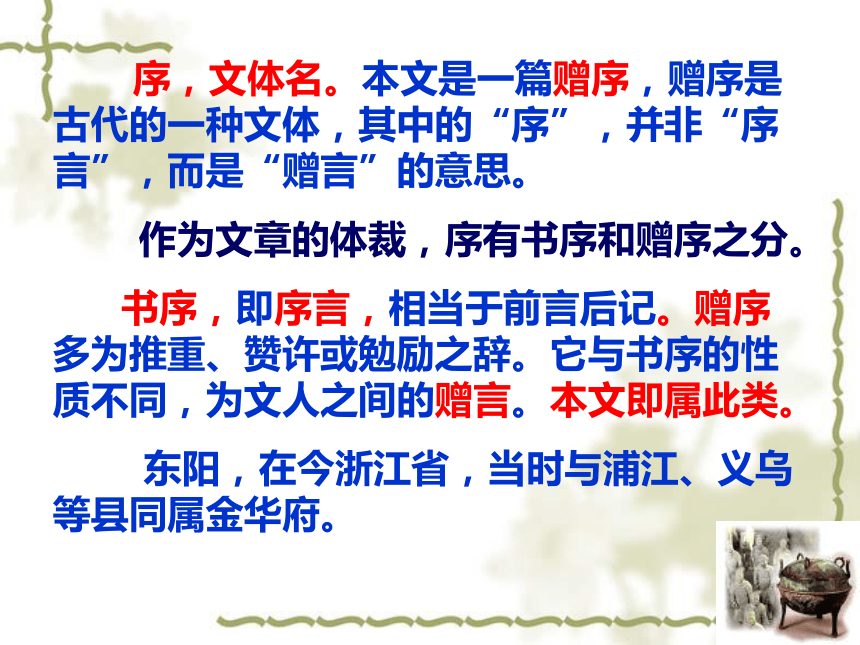 序，文体名。本文是一篇赠序，赠序是古代的一种文体，其中的“序”，并非“序言”，而是“赠言”的意思。

作为文章的体裁，序有书序和赠序之分。

书序，即序言，相当于前言后记。赠序多为推重、赞许或勉励之辞。它与书序的性质不同，为文人之间的赠言。本文即属此类。

东阳，在今浙江省，当时与浦江、义乌等县同属金华府。